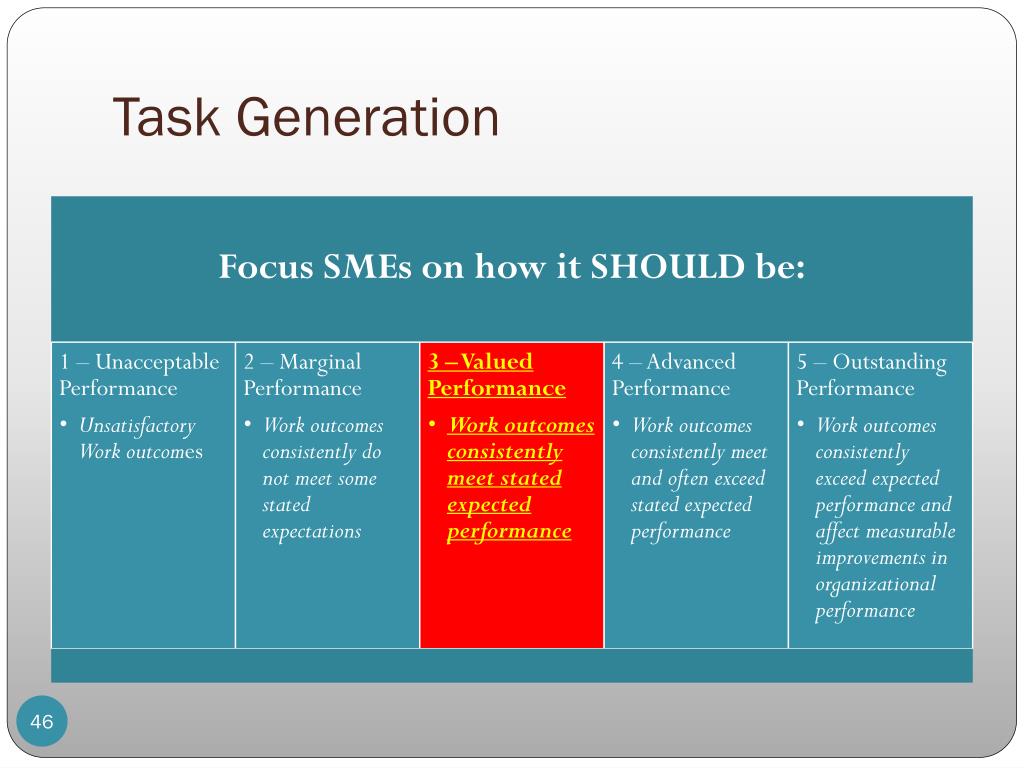 Task Generation

Focus SMEs on how it SHOULD be:

| 1 – Unacceptable Performance | 2 – Marginal Performance | 3 – Valued Performance | 4 – Advanced Performance | 5 – Outstanding Performance |
|---|---|---|---|---|
| • Unsatisfactory Work outcomes | • Work outcomes consistently do not meet some stated expectations | • Work outcomes consistently meet stated expected performance | • Work outcomes consistently meet and often exceed stated expected performance | • Work outcomes consistently exceed expected performance and affect measurable improvements in organizational performance |

46